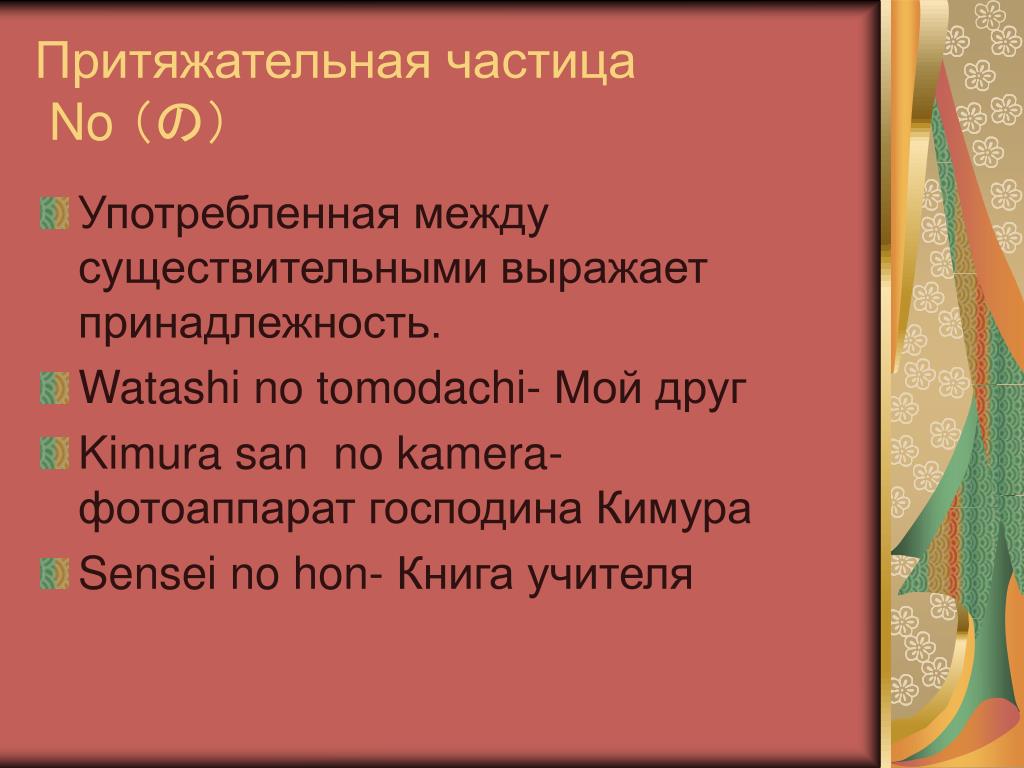 Притяжательная частица
No（の）

Употребленная между существительными выражает принадлежность.

Watashi no tomodachi- Мой друг

Kimura san  no kamera- фотоаппарат господина Кимура

Sensei no hon- Книга учителя